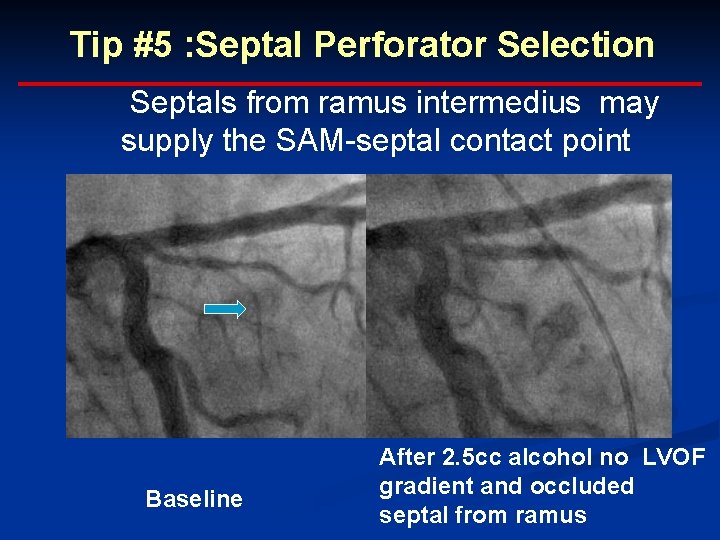 Tip #5 :Septal Perforator Selection

Septals from ramus intermedius may supply the SAM-septal contact point

Baseline

After 2.5cc alcohol no LVOF gradient and occluded septal from ramus